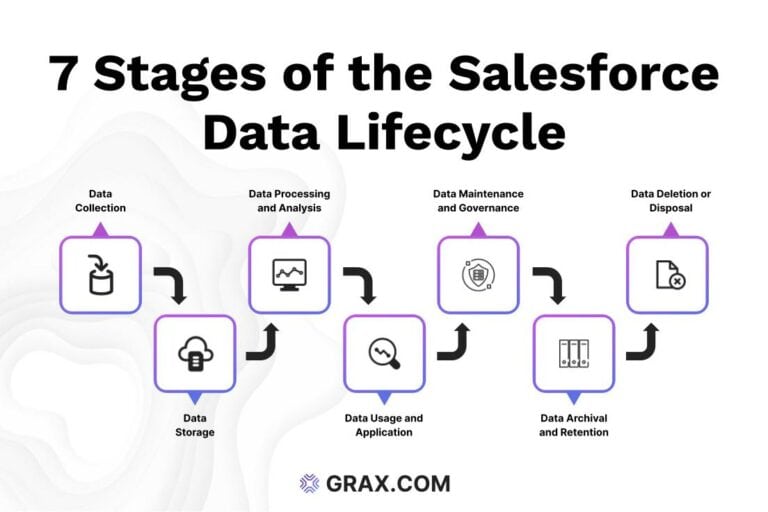 7 Stages of the Salesforce Data Lifecycle

Data Collection

Data Storage

Data Processing and Analysis

Data Usage and Application

Data Maintenance and Governance

Data Archival and Retention

Data Deletion or Disposal

GRAX.COM